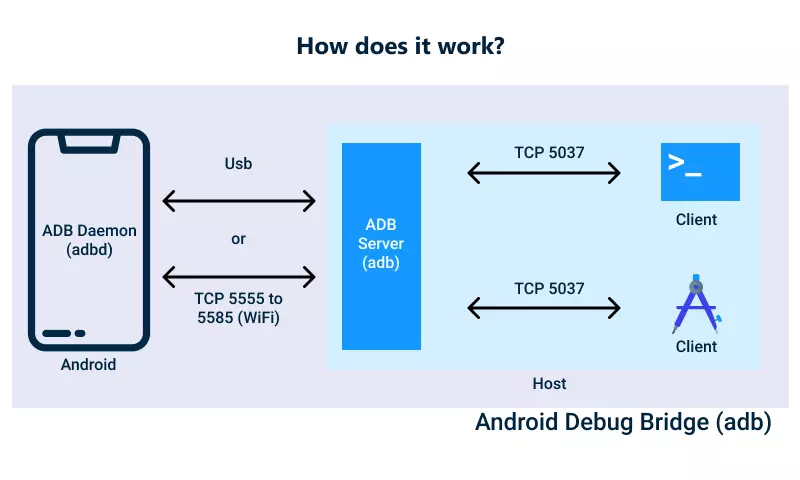 How does it work?

ADB Daemon (adbd)

Android

Usb

or

TCP 5555 to 5585 (WiFi)

ADB Server (adb)

TCP 5037

>_

Client

TCP 5037

Client

Host

Android Debug Bridge (adb)